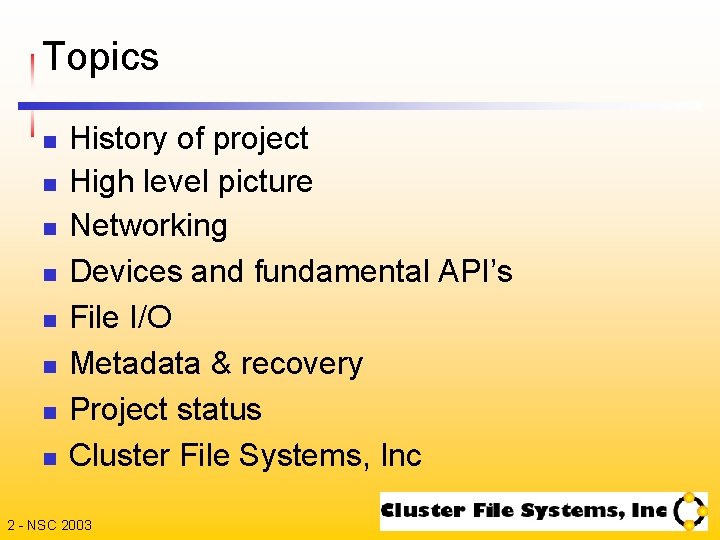 Topics

- History of project
- High level picture
- Networking
- Devices and fundamental API's
- File I/O
- Metadata & recovery
- Project status
- Cluster File Systems, Inc

2 - NSC 2003

Cluster File Systems, Inc